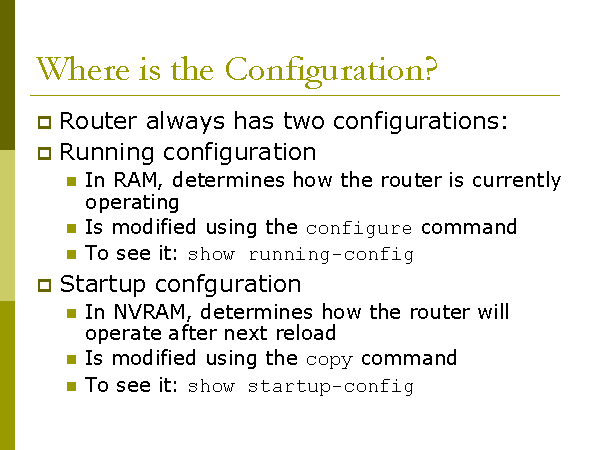 Where is the Configuration?

Router always has two configurations:

Running configuration

In RAM, determines how the router is currently operating

Is modified using the configure command

To see it: show running-config

Startup confguration

In NVRAM, determines how the router will operate after next reload

Is modified using the copy command

To see it: show startup-config